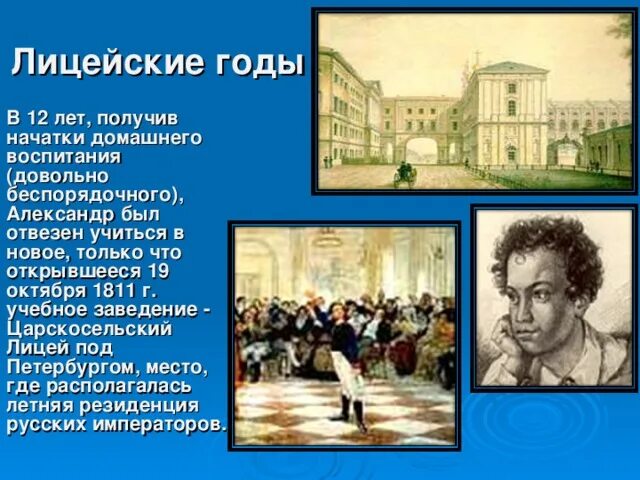 Лицейские годы

В 12 лет, получив начатки домашнего воспитания (довольно беспорядочного), Александр был отвезен учиться в новое, только что открывшееся 19 октября 1811 г. учебное заведение - Царскосельский Лицей под Петербургом, место, где располагалась летняя резиденция русских императоров.